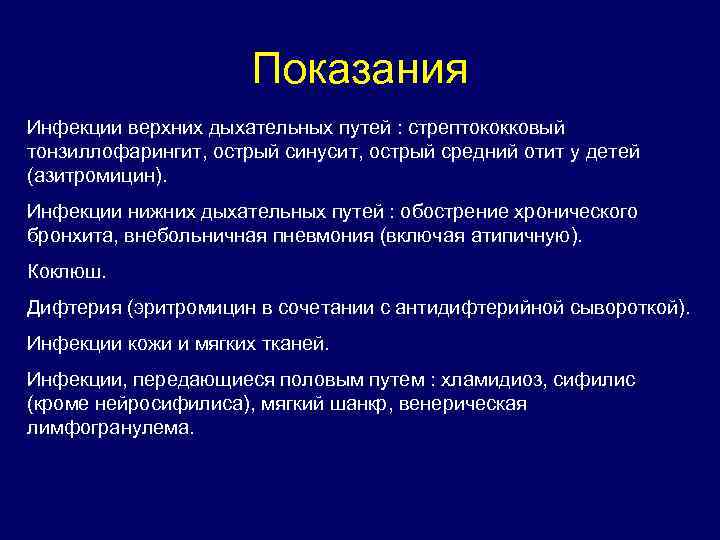 Показания

Инфекции верхних дыхательных путей : стрептококковый тонзиллофарингит, острый синусит, острый средний отит у детей (азитромицин).

Инфекции нижних дыхательных путей : обострение хронического бронхита, внебольничная пневмония (включая атипичную).

Коклюш.

Дифтерия (эритромицин в сочетании с антидифтерийной сывороткой).

Инфекции кожи и мягких тканей.

Инфекции, передающиеся половым путем : хламидиоз, сифилис (кроме нейросифилиса), мягкий шанкр, венерическая лимфогранулема.